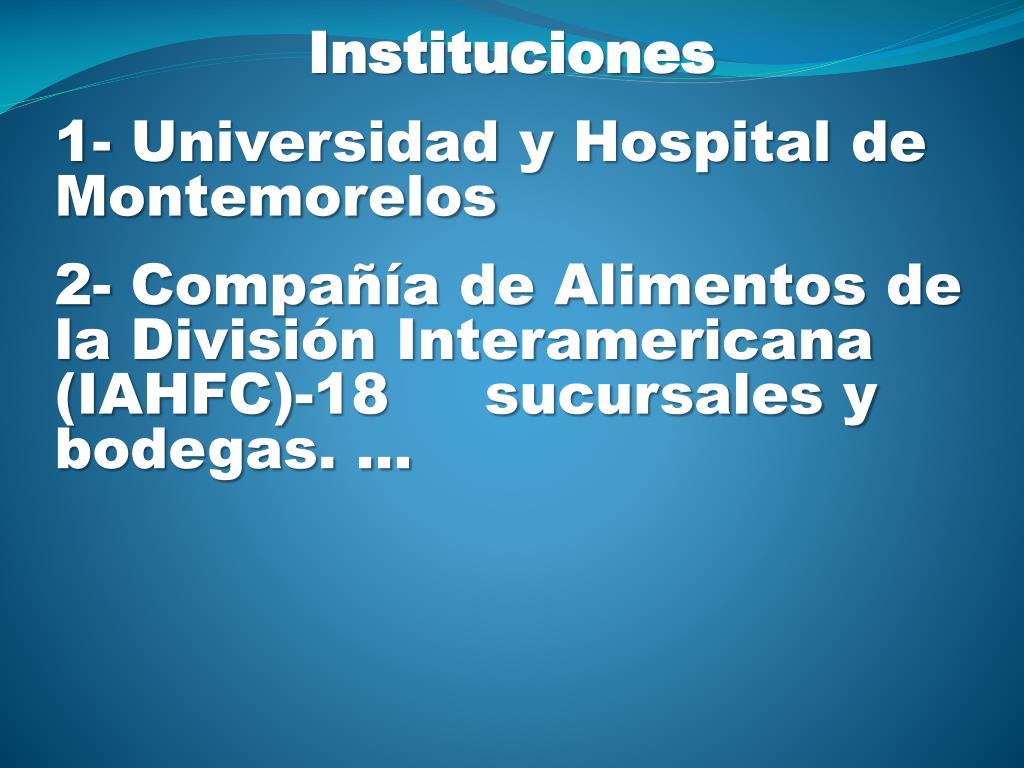 Instituciones

1- Universidad y Hospital de Montemorelos

2- Compañía de Alimentos de la División Interamericana (IAHFC)-18 sucursales y bodegas. …